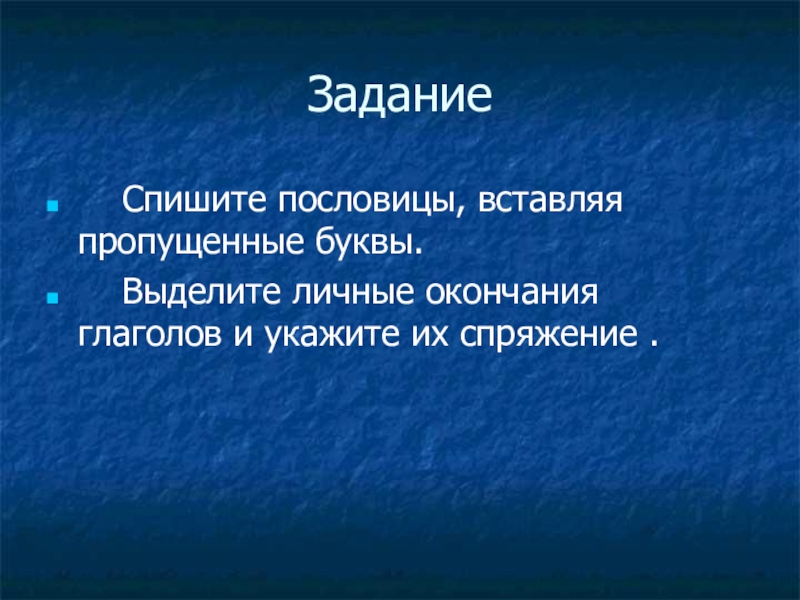 Задание

Спишите пословицы, вставляя пропущенные буквы.

Выделите личные окончания глаголов и укажите их спряжение .